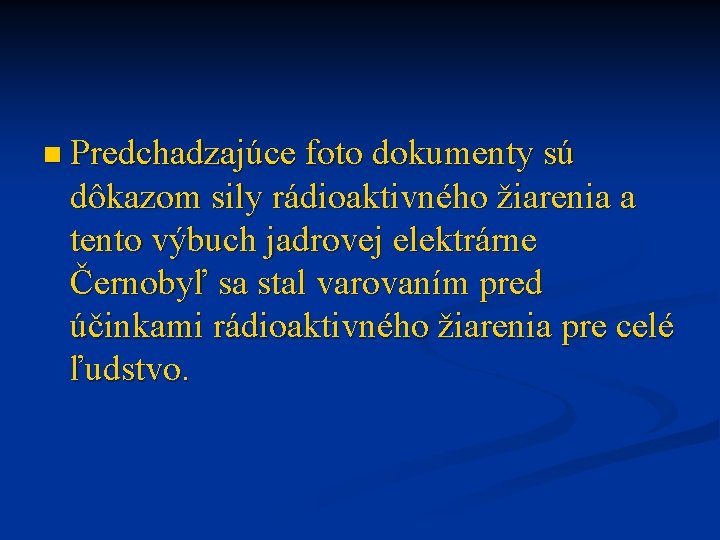 Predchadzajúce foto dokumenty sú dôkazom sily rádioaktivného žiarenia a tento výbuch jadrovej elektrárne Černobyľ sa stal varovaním pred účinkami rádioaktivného žiarenia pre celé ľudstvo.